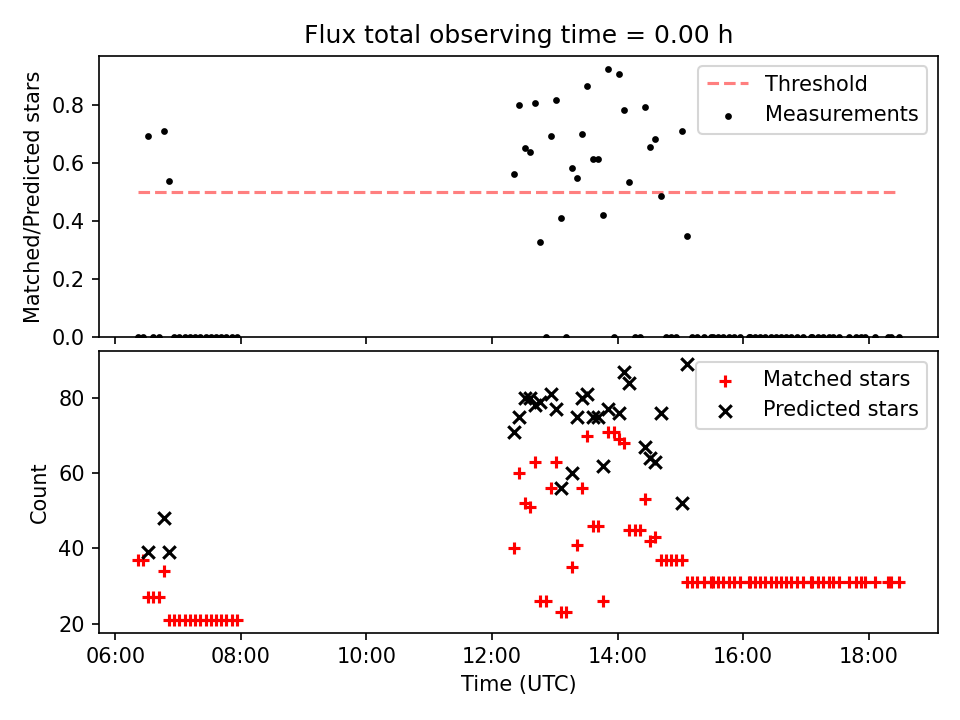 Flux total observing time = 0.00 h

Matched/Predicted stars

0.8
0.6
0.4
0.2
0.0

Threshold
Measurements

Count

80
60
40
20

Matched stars
Predicted stars

06:00
08:00
10:00
12:00
14:00
16:00
18:00

Time (UTC)